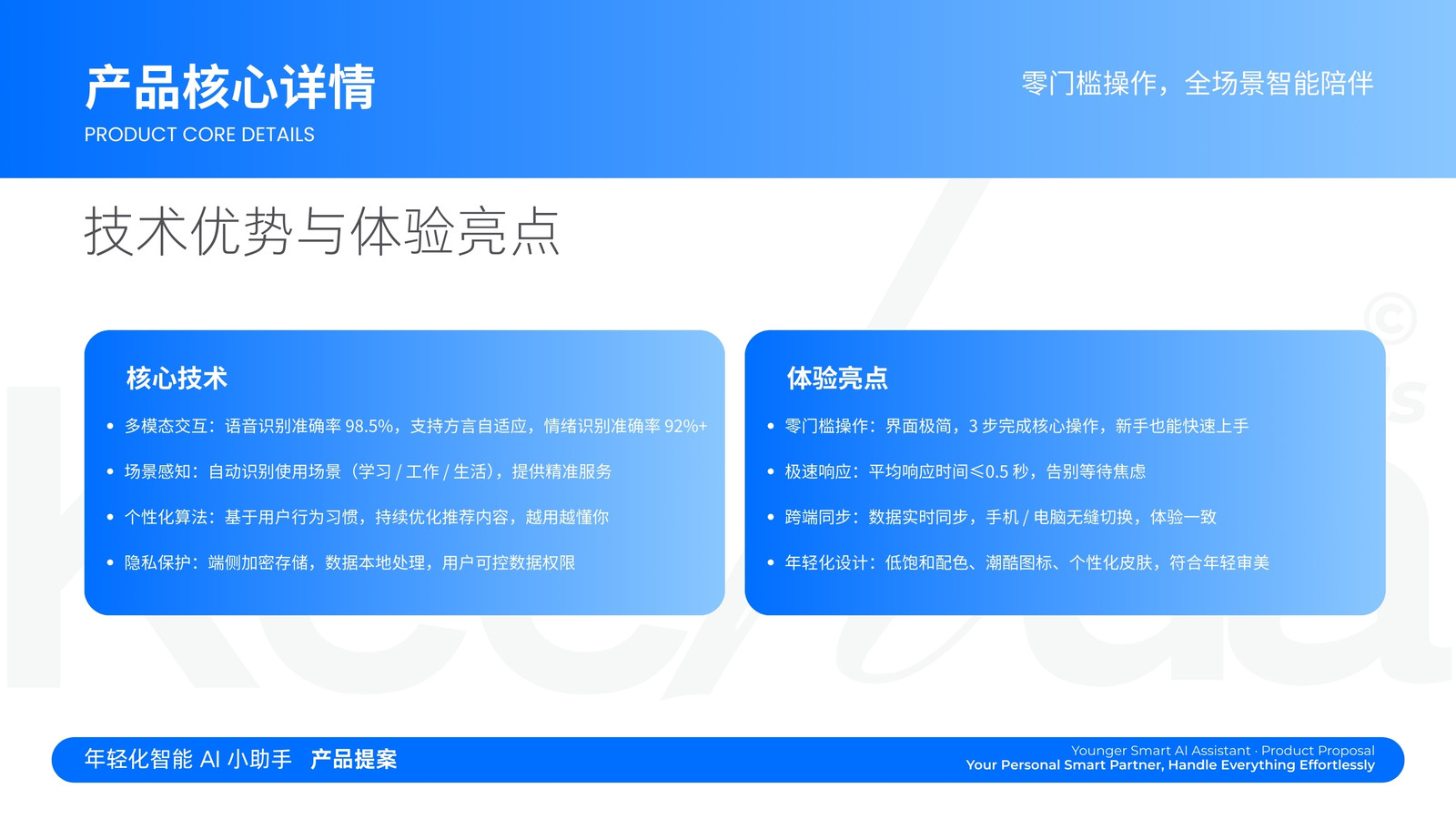 产品核心详情
PRODUCT CORE DETAILS

零门槛操作，全场景智能陪伴

技术优势与体验亮点

核心技术

- 多模态交互：语音识别准确率 98.5%，支持方言自适应，情绪识别准确率 92%+
- 场景感知：自动识别使用场景（学习 / 工作 / 生活），提供精准服务
- 个性化算法：基于用户行为习惯，持续优化推荐内容，越用越懂你
- 隐私保护：端侧加密存储，数据本地处理，用户可控数据权限

体验亮点

- 零门槛操作：界面极简，3 步完成核心操作，新手也能快速上手
- 极速响应：平均响应时间≤0.5 秒，告别等待焦虑
- 跨端同步：数据实时同步，手机 / 电脑无缝切换，体验一致
- 年轻化设计：低饱和配色、潮酷图标、个性化皮肤，符合年轻审美

年轻化智能 AI 小助手 产品提案

Younger Smart AI Assistant · Product Proposal
Your Personal Smart Partner, Handle Everything Effortlessly